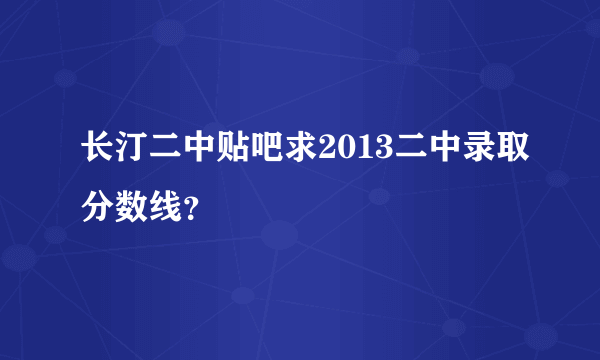 长汀二中贴吧求2013二中录取分数线?